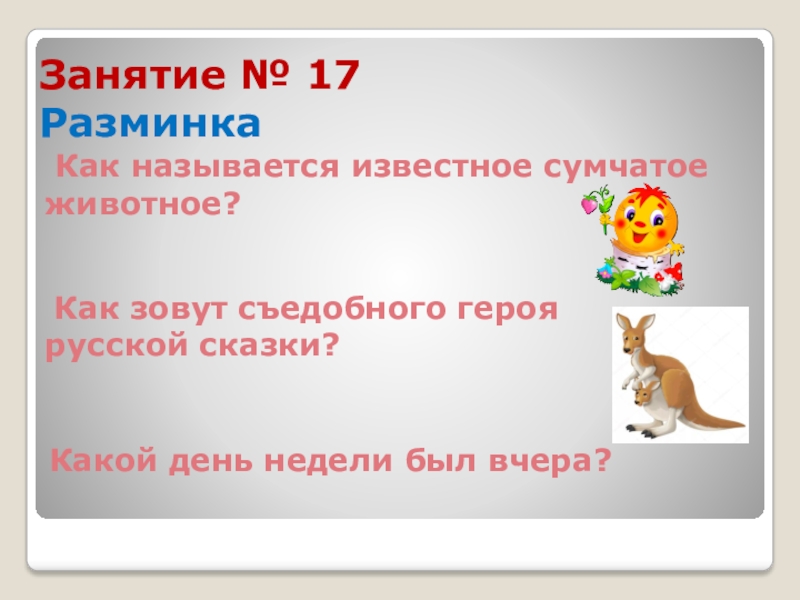 Занятие № 17
Разминка

Как называется известное сумчатое животное?

Как зовут съедобного героя русской сказки?

Какой день недели был вчера?